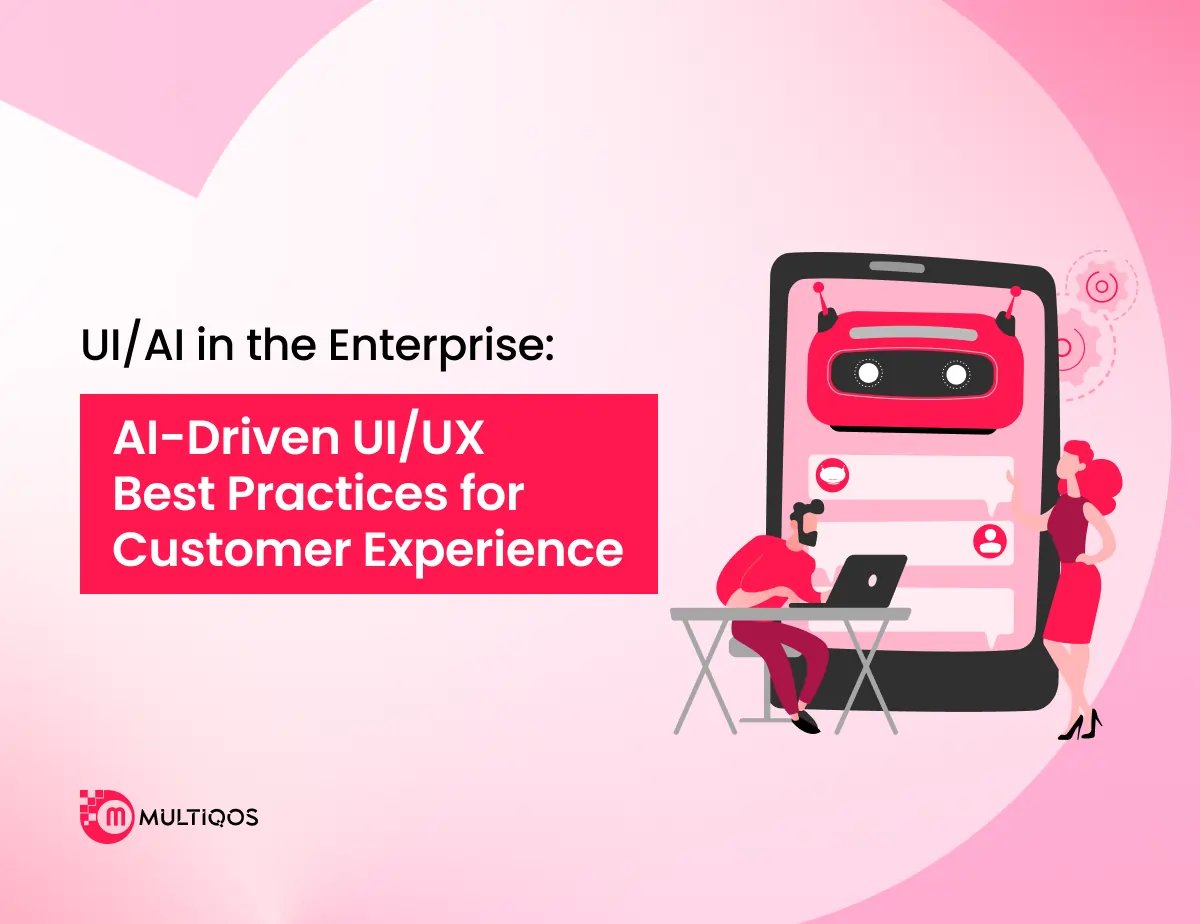 UI/AI in the Enterprise:

AI-Driven UI/UX Best Practices for Customer Experience

MULTIQOS